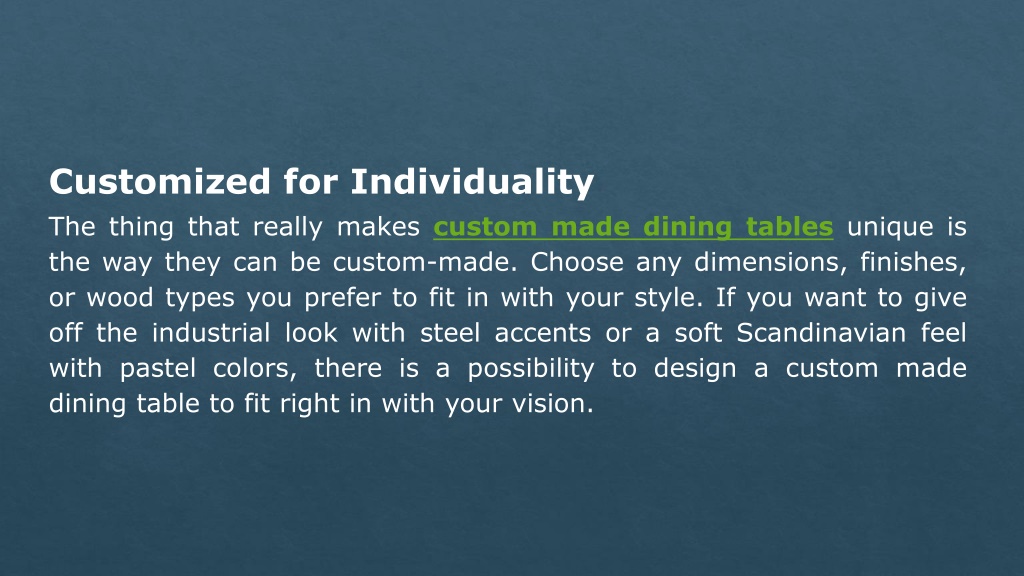 Customized for Individuality

The thing that really makes custom made dining tables unique is the way they can be custom-made. Choose any dimensions, finishes, or wood types you prefer to fit in with your style. If you want to give off the industrial look with steel accents or a soft Scandinavian feel with pastel colors, there is a possibility to design a custom made dining table to fit right in with your vision.